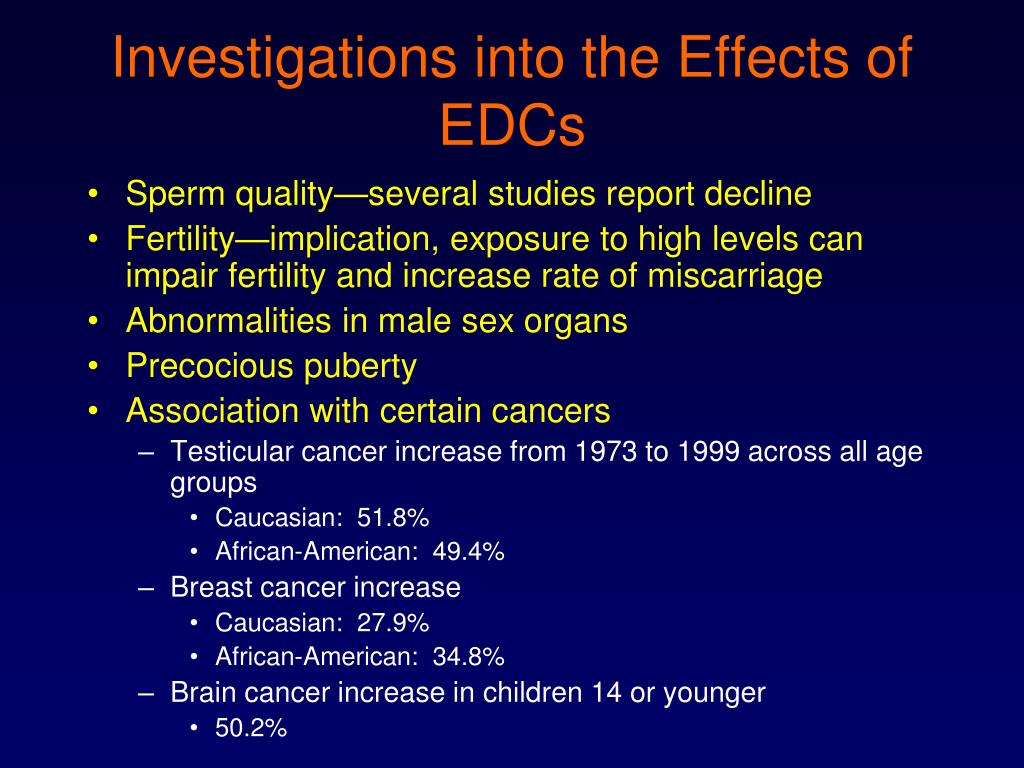 Investigations into the Effects of EDCs

• Sperm quality—several studies report decline
• Fertility—implication, exposure to high levels can impair fertility and increase rate of miscarriage
• Abnormalities in male sex organs
• Precocious puberty
• Association with certain cancers
  – Testicular cancer increase from 1973 to 1999 across all age groups
    • Caucasian: 51.8%
    • African-American: 49.4%
  – Breast cancer increase
    • Caucasian: 27.9%
    • African-American: 34.8%
  – Brain cancer increase in children 14 or younger
    • 50.2%